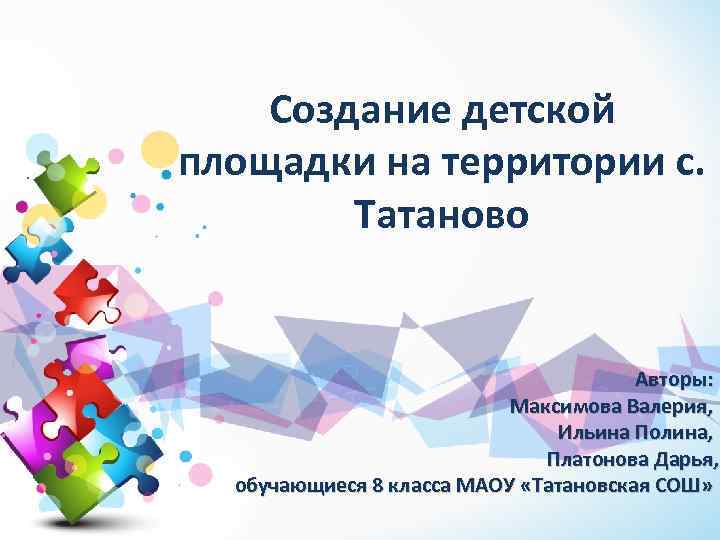 Создание детской площадки на территории с. Татаново

Авторы:
Максимова Валерия,
Ильина Полина,
Платонова Дарья,
обучающиеся 8 класса МАОУ «Татановская СОШ»